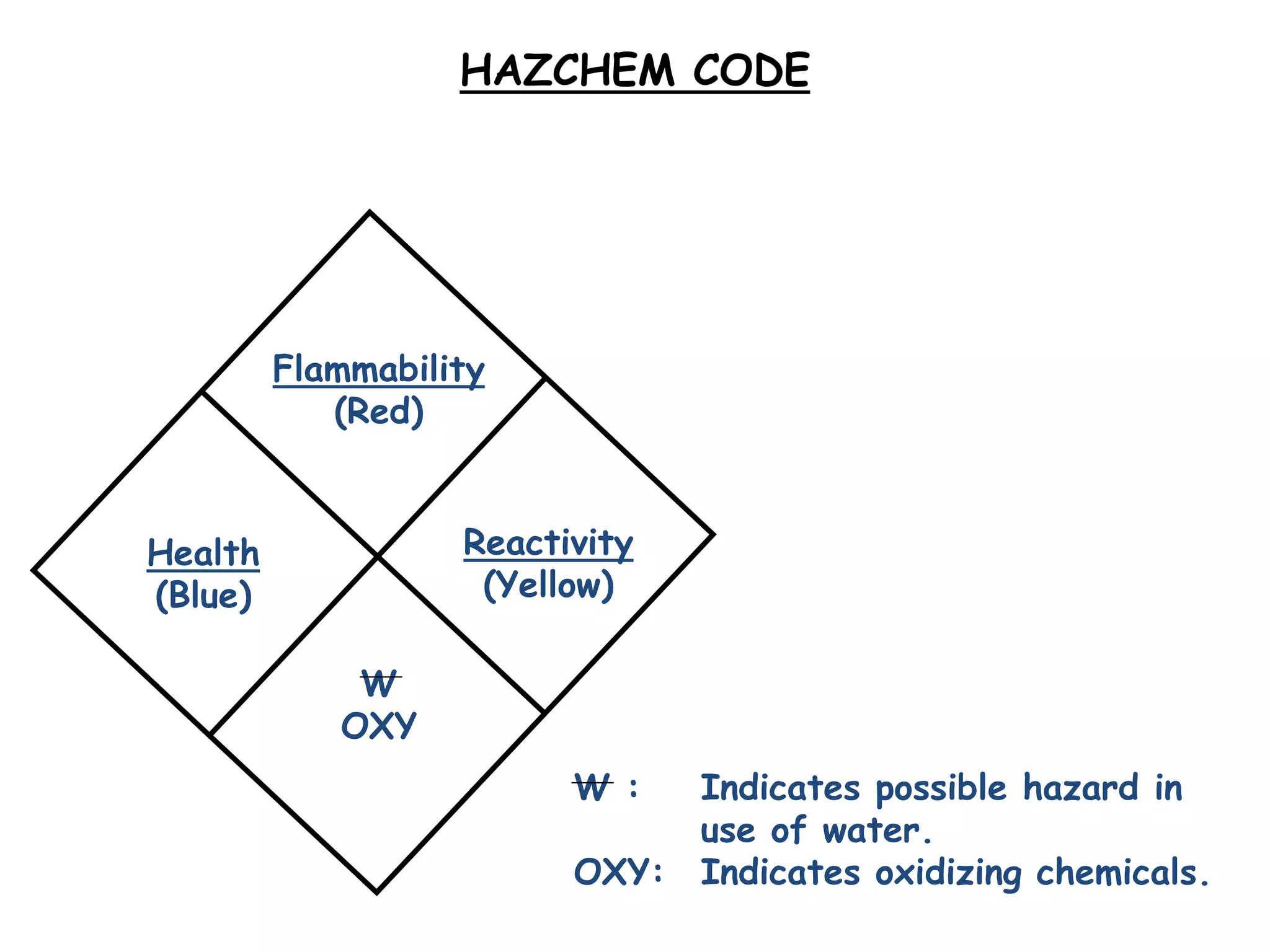 HAZCHEM CODE

Flammability
(Red)

Health
(Blue)

Reactivity
(Yellow)

W
OXY

W : Indicates possible hazard in use of water.
OXY: Indicates oxidizing chemicals.